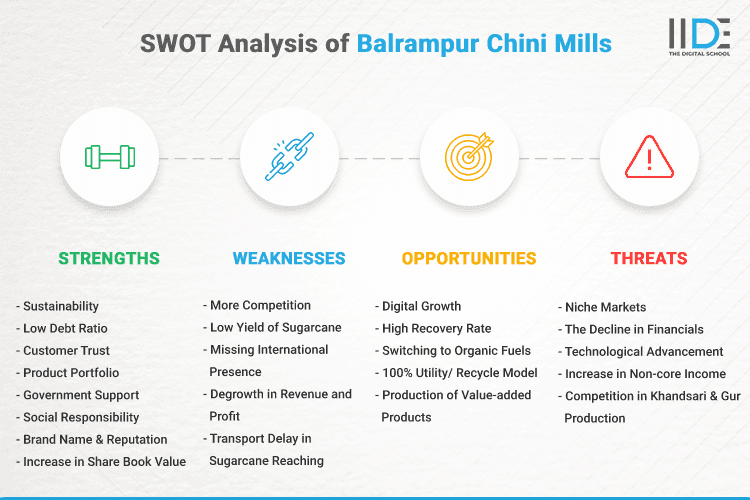 SWOT Analysis of Balrampur Chini Mills

IIDE
THE DIGITAL SCHOOL

STRENGTHS

- Sustainability
- Low Debt Ratio
- Customer Trust
- Product Portfolio
- Government Support
- Social Responsibility
- Brand Name & Reputation
- Increase in Share Book Value

WEAKNESSES

- More Competition
- Low Yield of Sugarcane
- Missing International Presence
- Degrowth in Revenue and Profit
- Transport Delay in Sugarcane Reaching

OPPORTUNITIES

- Digital Growth
- High Recovery Rate
- Switching to Organic Fuels
- 100% Utility/ Recycle Model
- Production of Value-added Products

THREATS

- Niche Markets
- The Decline in Financials
- Technological Advancement
- Increase in Non-core Income
- Competition in Khandsari & Gur Production